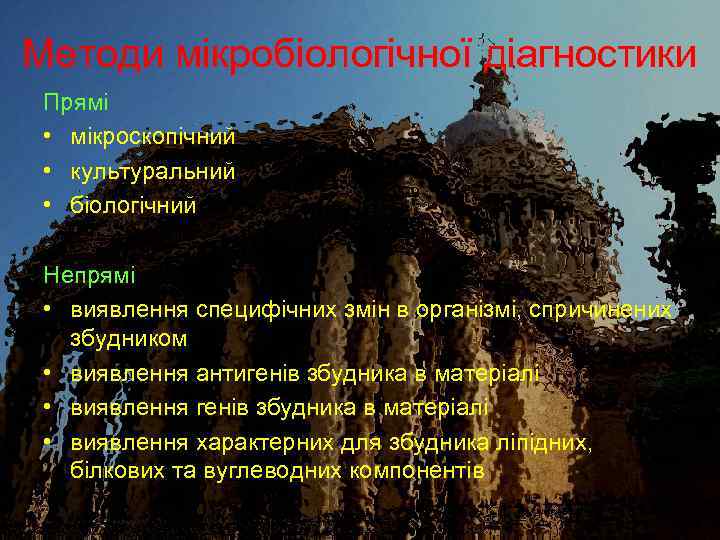 Методи мікробіологічної діагностики

Прямі
• мікроскопічний
• культуральний
• біологічний

Непрямі
• виявлення специфічних змін в організмі, спричинених збудником
• виявлення антигенів збудника в матеріалі
• виявлення генів збудника в матеріалі
• виявлення характерних для збудника ліпідних, білкових та вуглеводних компонентів